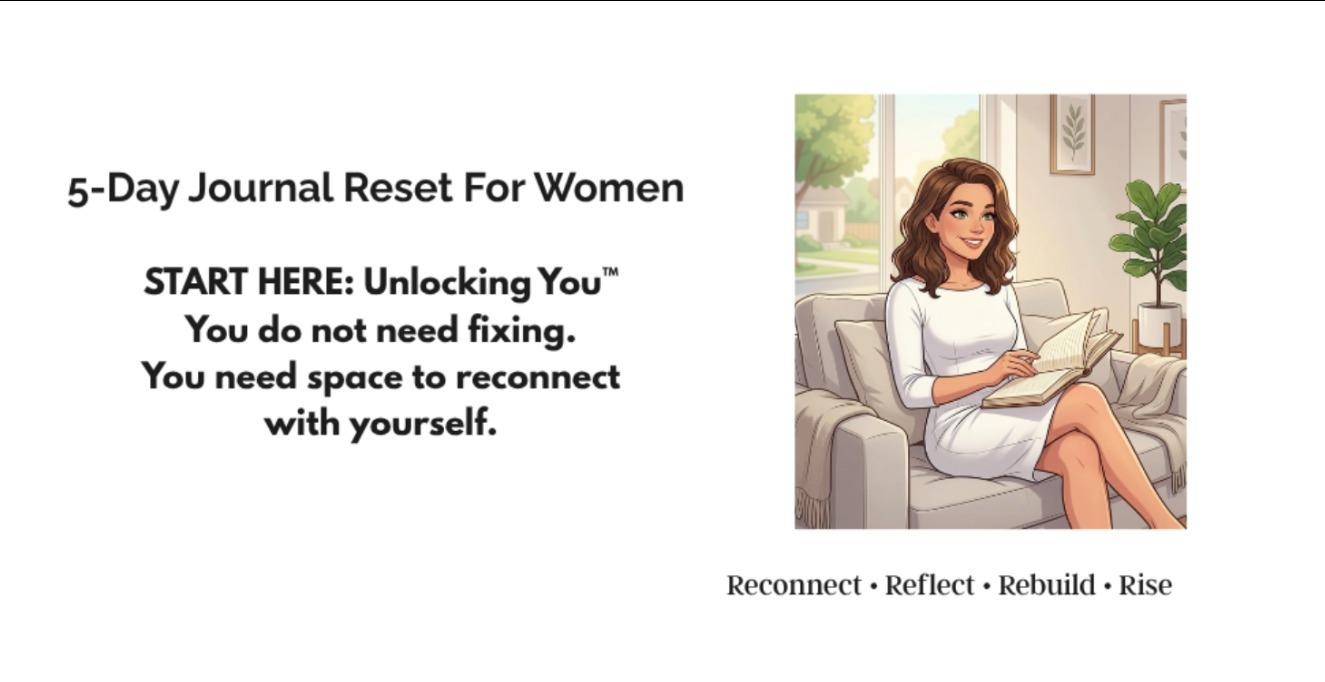 5-Day Journal Reset For Women

START HERE: Unlocking You™
You do not need fixing.
You need space to reconnect with yourself.

Reconnect • Reflect • Rebuild • Rise